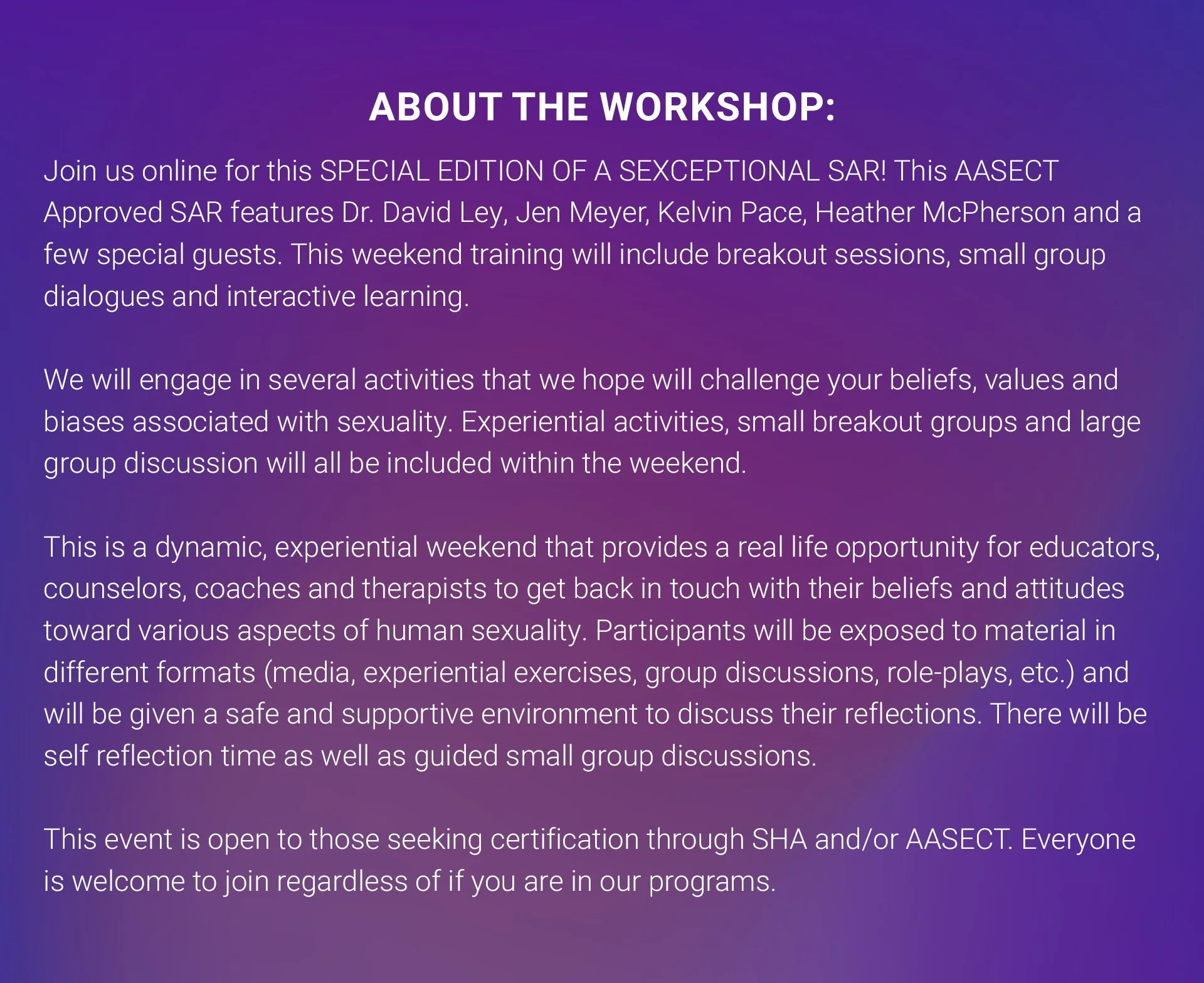 ABOUT THE WORKSHOP:

Join us online for this SPECIAL EDITION OF A SEXCEPTIONAL SAR! This AASECT Approved SAR features Dr. David Ley, Jen Meyer, Kelvin Pace, Heather McPherson and a few special guests. This weekend training will include breakout sessions, small group dialogues and interactive learning.

We will engage in several activities that we hope will challenge your beliefs, values and biases associated with sexuality. Experiential activities, small breakout groups and large group discussion will all be included within the weekend.

This is a dynamic, experiential weekend that provides a real life opportunity for educators, counselors, coaches and therapists to get back in touch with their beliefs and attitudes toward various aspects of human sexuality. Participants will be exposed to material in different formats (media, experiential exercises, group discussions, role-plays, etc.) and will be given a safe and supportive environment to discuss their reflections. There will be self reflection time as well as guided small group discussions.

This event is open to those seeking certification through SHA and/or AASECT. Everyone is welcome to join regardless of if you are in our programs.